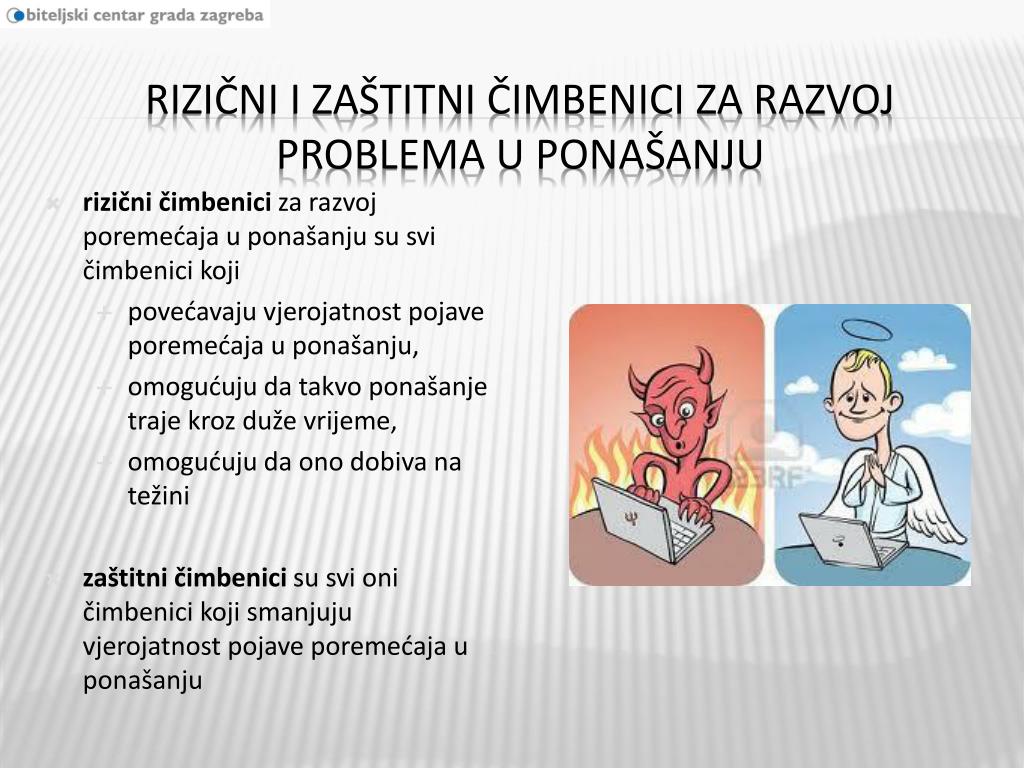 biteljski centar grada zagreba

RIZIČNI I ZAŠTITNI ČIMBENICI ZA RAZVOJ PROBLEMA U PONAŠANJU

rizični čimbenici za razvoj poremećaja u ponašanju su svi čimbenici koji

povećavaju vjerojatnost pojave poremećaja u ponašanju,

omogućuju da takvo ponašanje traje kroz duže vrijeme,

omogućuju da ono dobiva na težini

zaštitni čimbenici su svi oni čimbenici koji smanjuju vjerojatnost pojave poremećaja u ponašanju

123RF